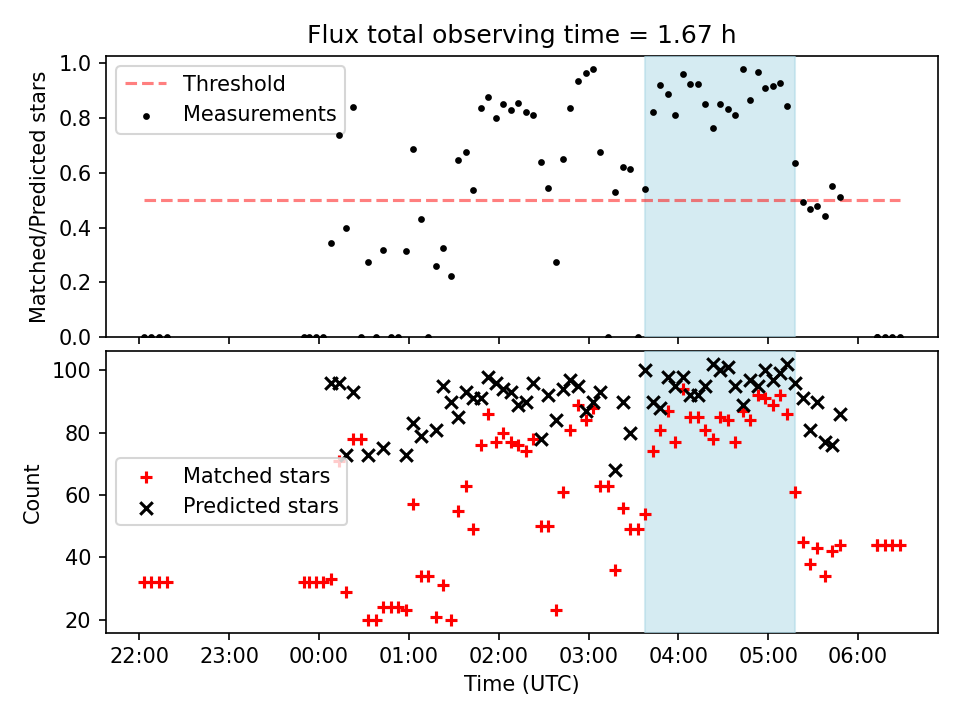 Flux total observing time = 1.67 h

Threshold
Measurements

Matched/Predicted stars

1.0
0.8
0.6
0.4
0.2
0.0

Matched stars
Predicted stars

Count

100
80
60
40
20

22:00
23:00
00:00
01:00
02:00
03:00
04:00
05:00
06:00

Time (UTC)